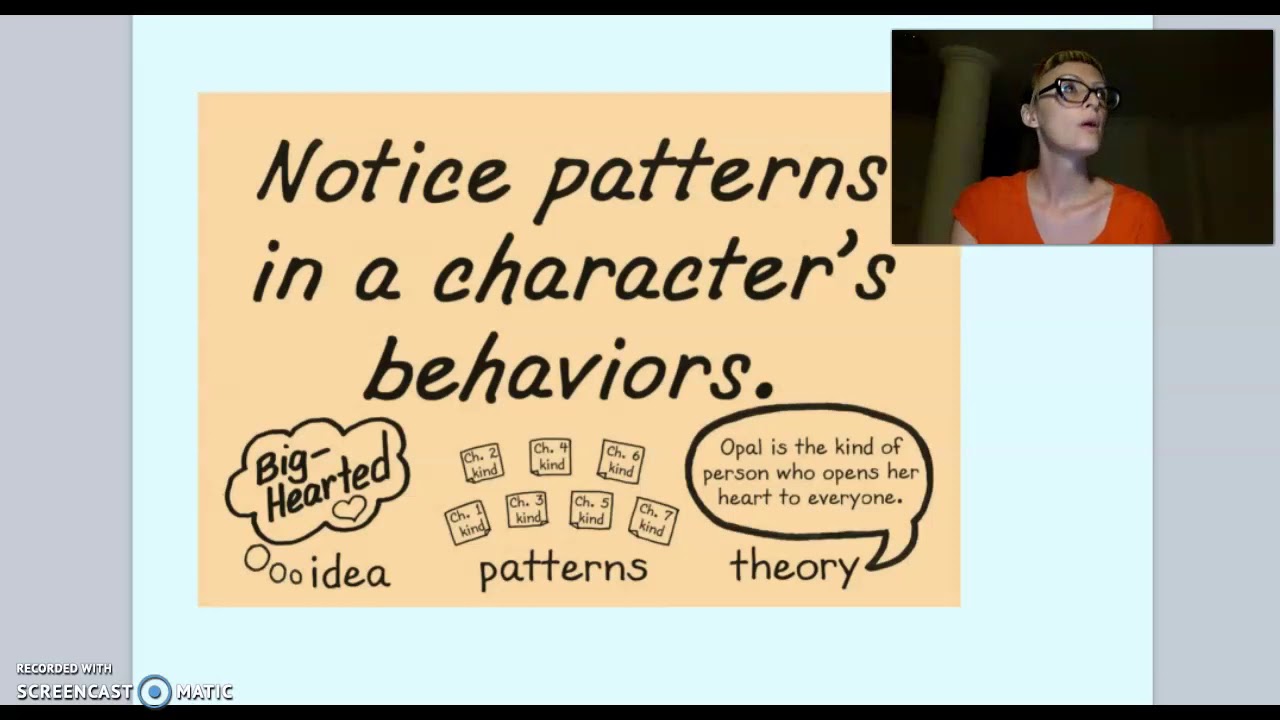 Notice patterns in a character's behaviors.

Big-Hearted

idea

Ch. 2 kind

Ch. 4 kind

Ch. 6 kind

Ch. 1 kind

Ch. 3 kind

Ch. 5 kind

Ch. 7 kind

patterns

Opal is the kind of person who opens her heart to everyone.

theory

RECORDED WITH
SCREENCAST MATIC